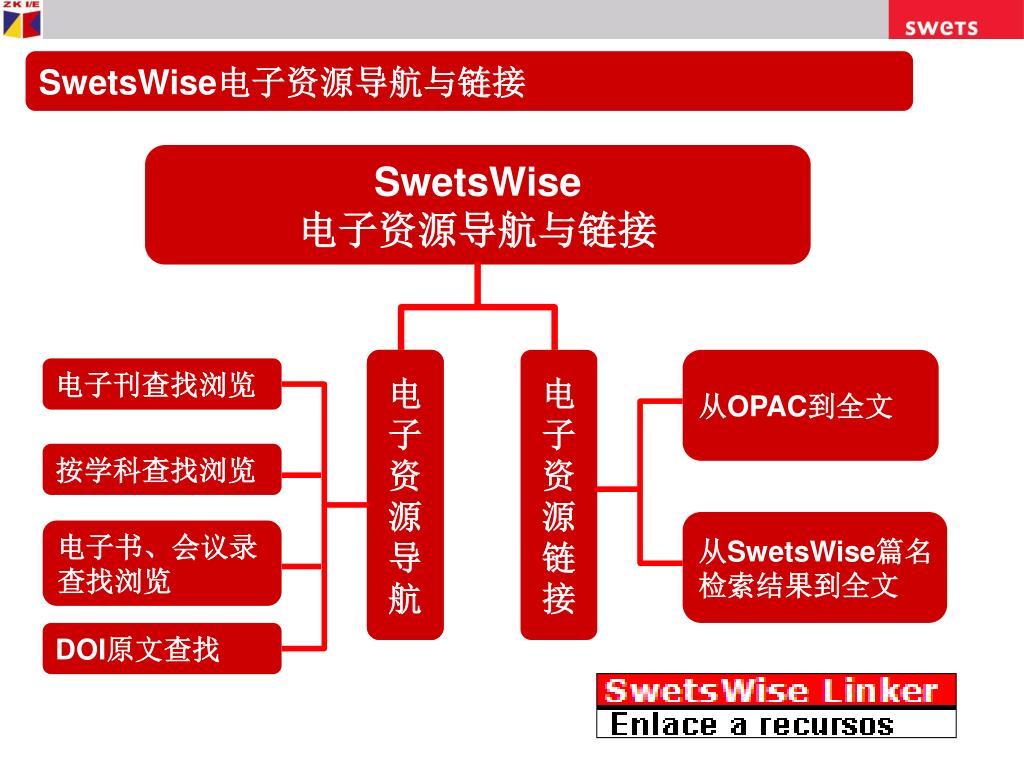 ZK I/E

swets

SwetsWise电子资源导航与链接

SwetsWise
电子资源导航与链接

电子刊查找浏览

按学科查找浏览

电子书、会议录查找浏览

DOI原文查找

电子资源导航

电子资源链接

从OPAC到全文

从SwetsWise篇名检索结果到全文

SwetsWise Linker
Enlace a recursos